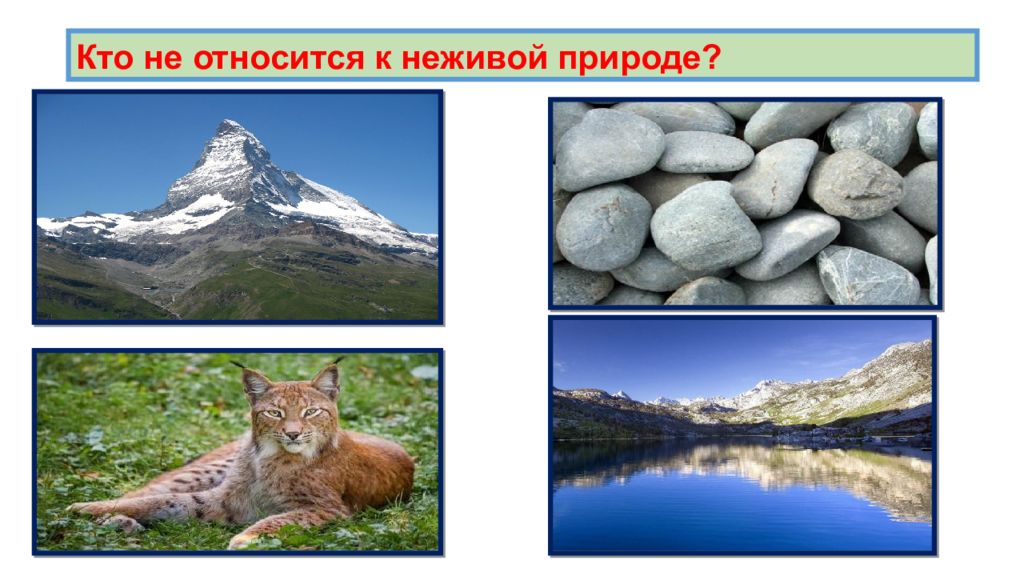 Кто не относится к неживой природе?